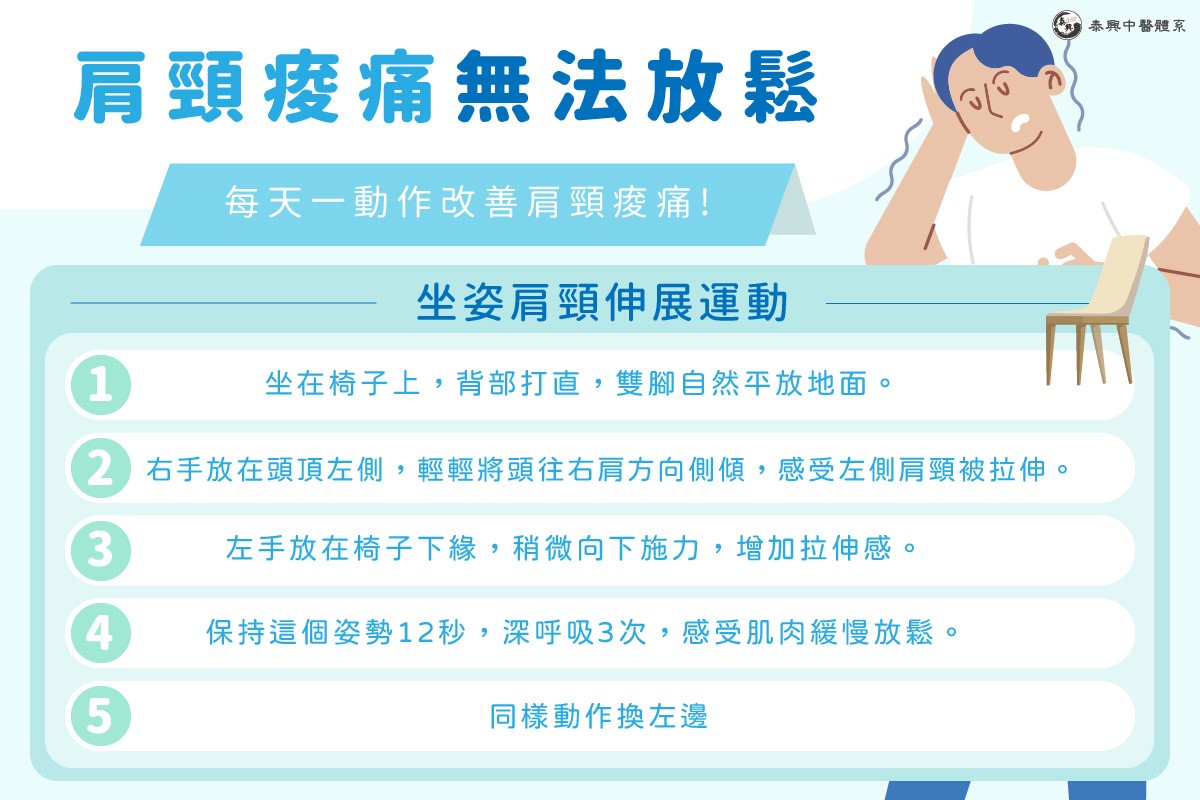 泰興中醫體系

肩頸痠痛無法放鬆

每天一動作改善肩頸痠痛!

坐姿肩頸伸展運動

1 坐在椅子上，背部打直，雙腳自然平放地面。

2 右手放在頭頂左側，輕輕將頭往右肩方向側傾，感受左側肩頸被拉伸。

3 左手放在椅子下緣，稍微向下施力，增加拉伸感。

4 保持這個姿勢12秒，深呼吸3次，感受肌肉緩慢放鬆。

5 同樣動作換左邊